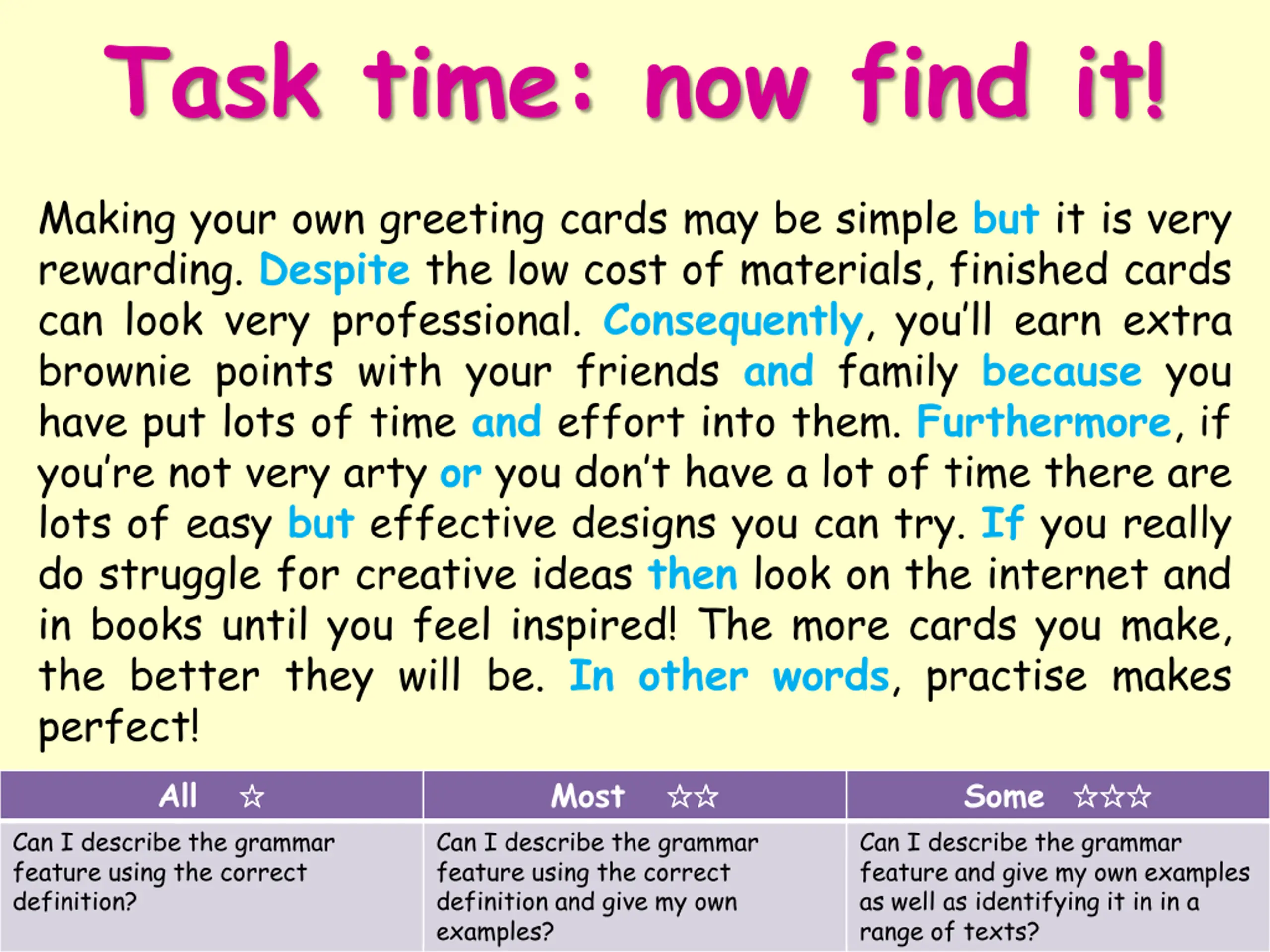 Task time: now find it!

Making your own greeting cards may be simple but it is very rewarding. Despite the low cost of materials, finished cards can look very professional. Consequently, you'll earn extra brownie points with your friends and family because you have put lots of time and effort into them. Furthermore, if you're not very arty or you don't have a lot of time there are lots of easy but effective designs you can try. If you really do struggle for creative ideas then look on the internet and in books until you feel inspired! The more cards you make, the better they will be. In other words, practise makes perfect!

| All ☆ | Most ☆☆ | Some ☆☆☆ |
|---|---|---|
| Can I describe the grammar feature using the correct definition? | Can I describe the grammar feature using the correct definition and give my own examples? | Can I describe the grammar feature and give my own examples as well as identifying it in in a range of texts? |